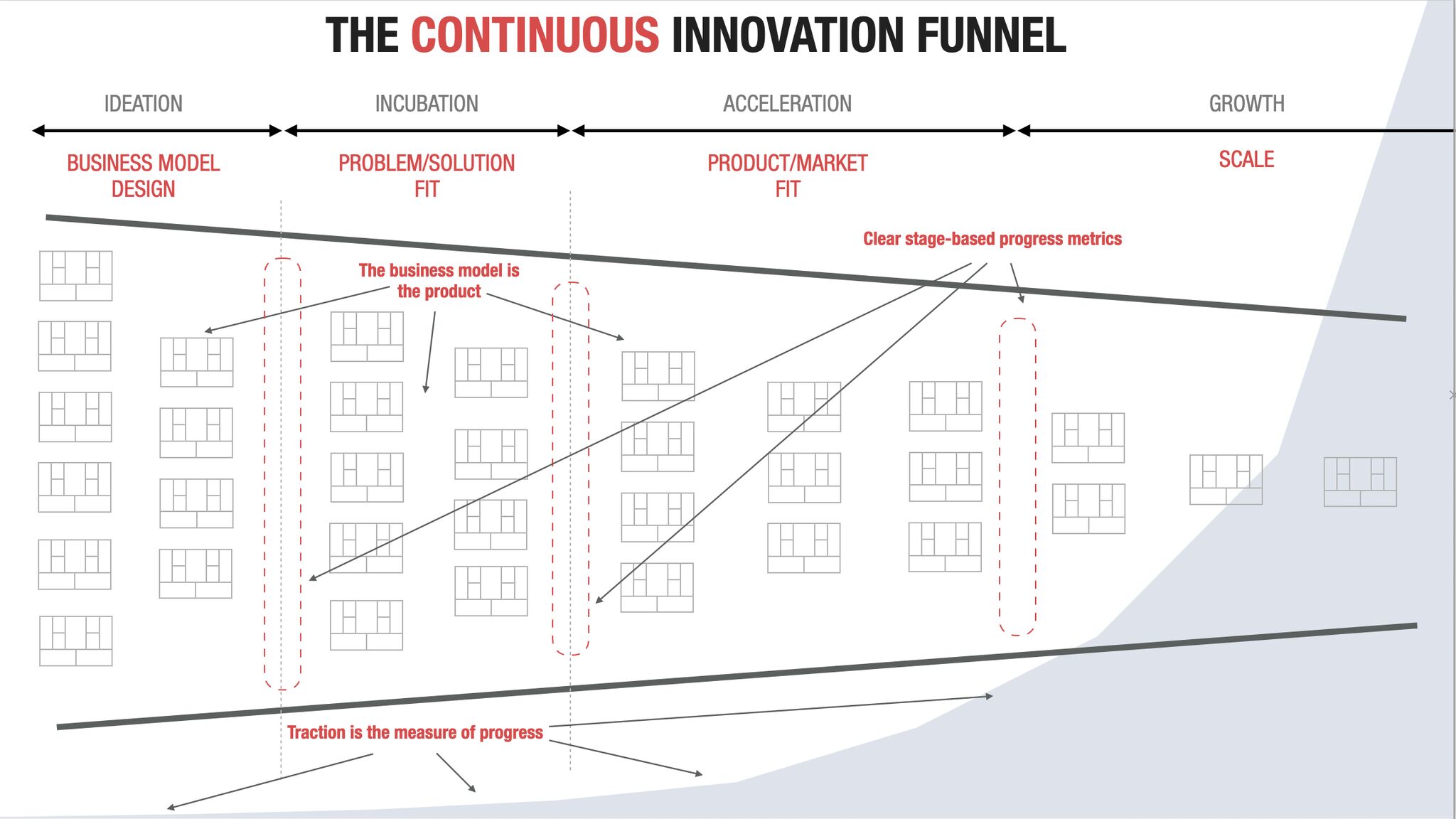 THE CONTINUOUS INNOVATION FUNNEL

IDEATION

INCUBATION

ACCELERATION

GROWTH

BUSINESS MODEL DESIGN

PROBLEM/SOLUTION FIT

PRODUCT/MARKET FIT

SCALE

Clear stage-based progress metrics

The business model is the product

Traction is the measure of progress